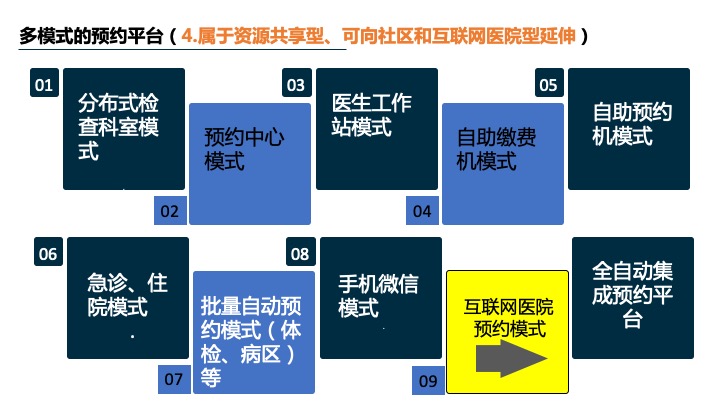 多模式的预约平台（4.属于资源共享型、可向社区和互联网医院型延伸）

01
分布式检查科室模式

02
预约中心模式

03
医生工作站模式

04
自助缴费机模式

05
自助预约机模式

06
急诊、住院模式

07
批量自动预约模式（体检、病区）等

08
手机微信模式

09
互联网医院预约模式

全自动集成预约平台